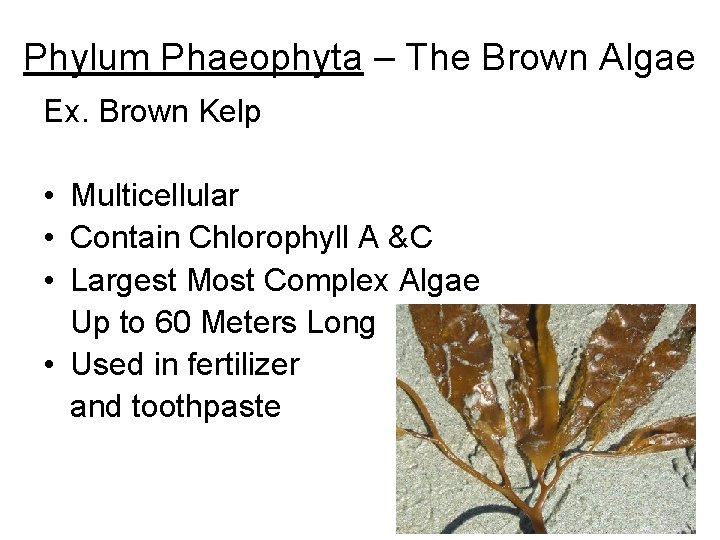 Phylum Phaeophyta – The Brown Algae

Ex. Brown Kelp

• Multicellular
• Contain Chlorophyll A &C
• Largest Most Complex Algae
Up to 60 Meters Long
• Used in fertilizer
and toothpaste